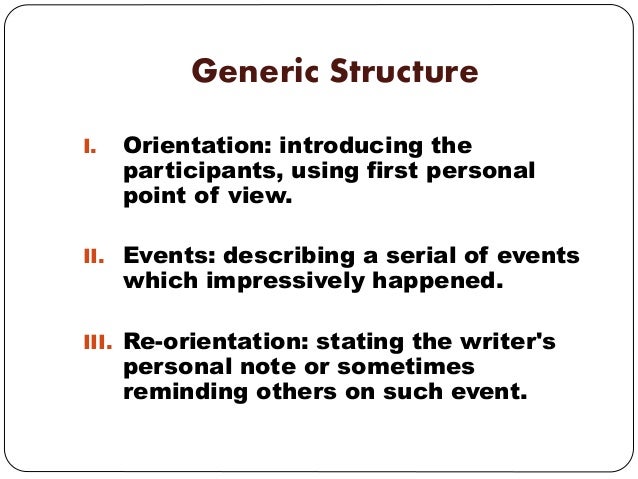 Generic Structure

I. Orientation: introducing the participants, using first personal point of view.

II. Events: describing a serial of events which impressively happened.

III. Re-orientation: stating the writer's personal note or sometimes reminding others on such event.